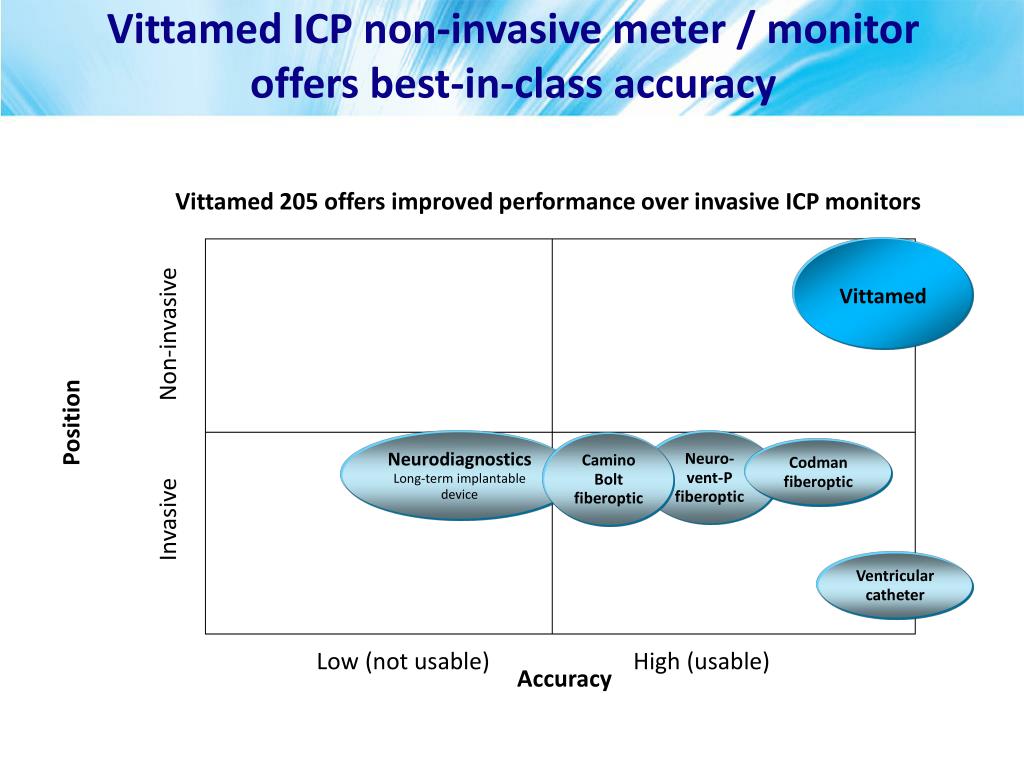 Vittamed ICP non-invasive meter / monitor offers best-in-class accuracy

Vittamed 205 offers improved performance over invasive ICP monitors

Position

Non-invasive

Invasive

Vittamed

Neurodiagnostics
Long-term implantable device

Camino Bolt fiberoptic

Neuro-vent-P fiberoptic

Codman fiberoptic

Ventricular catheter

Low (not usable)

High (usable)

Accuracy